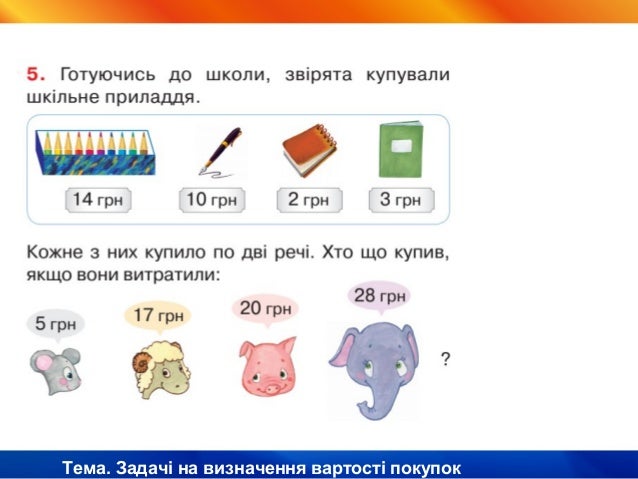 5. Готуючись до школи, звірята купували шкільне приладдя.

14 грн

10 грн

2 грн

3 грн

Кожне з них купило по дві речі. Хто що купив, якщо вони витратили:

5 грн

17 грн

20 грн

28 грн

?

Тема. Задачі на визначення вартості покупок